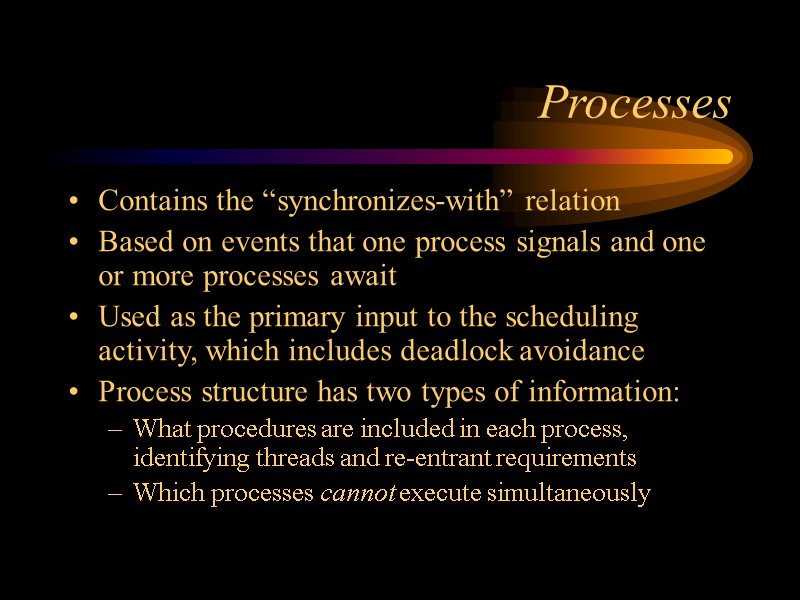 Processes

• Contains the “synchronizes-with” relation
• Based on events that one process signals and one or more processes await
• Used as the primary input to the scheduling activity, which includes deadlock avoidance
• Process structure has two types of information:
– What procedures are included in each process, identifying threads and re-entrant requirements
– Which processes cannot execute simultaneously